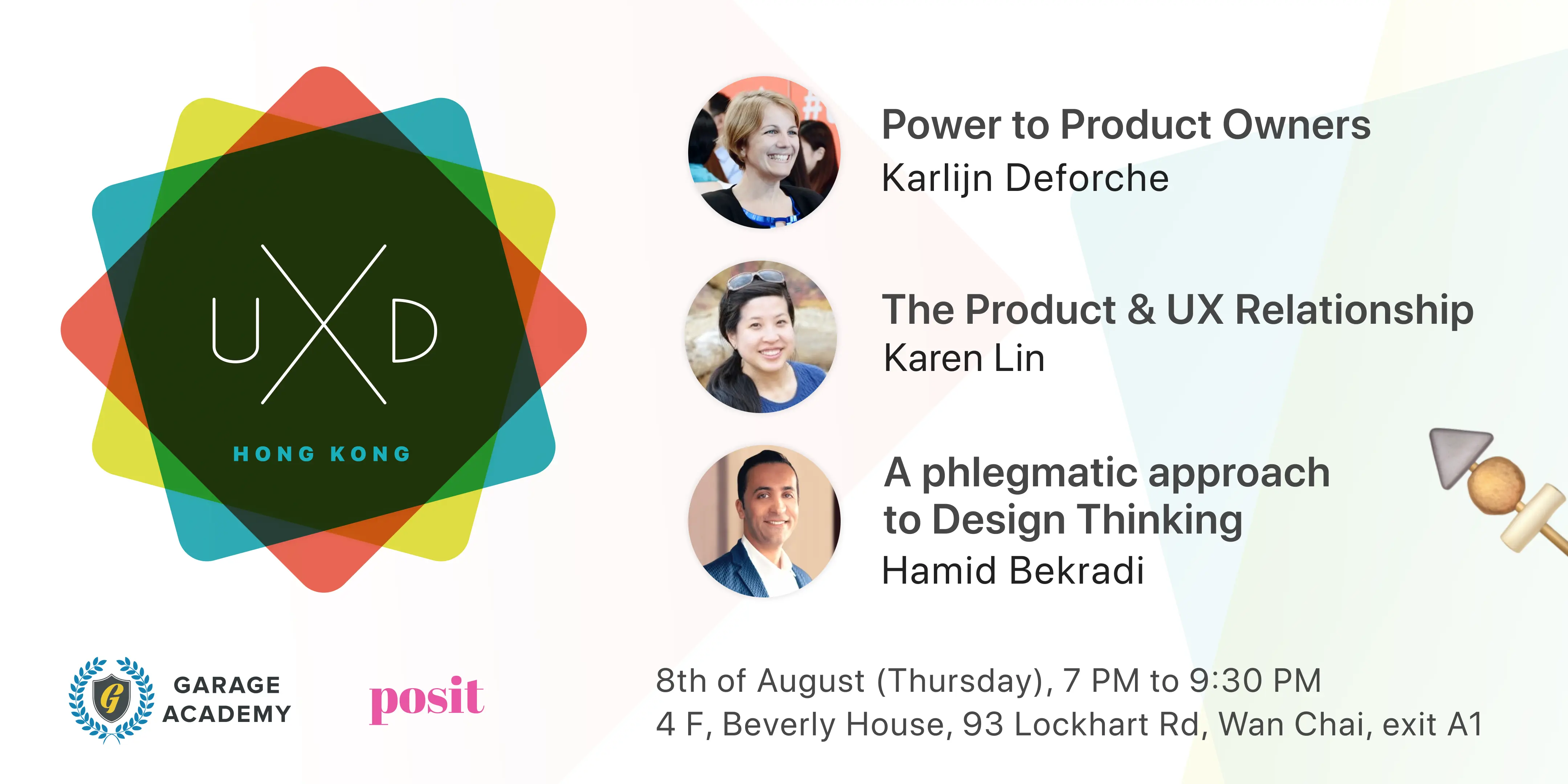 UXD
HONG KONG

Power to Product Owners
Karlijn Deforche

The Product & UX Relationship
Karen Lin

A phlegmatic approach to Design Thinking
Hamid Bekradi

G
GARAGE ACADEMY

posit

8th of August (Thursday), 7 PM to 9:30 PM
4 F, Beverly House, 93 Lockhart Rd, Wan Chai, exit A1